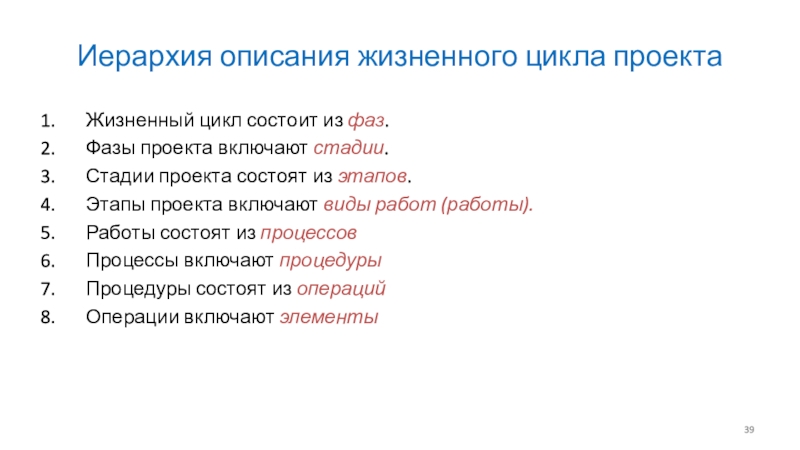 Иерархия описания жизненного цикла проекта

1. Жизненный цикл состоит из фаз.
2. Фазы проекта включают стадии.
3. Стадии проекта состоят из этапов.
4. Этапы проекта включают виды работ (работы).
5. Работы состоят из процессов
6. Процессы включают процедуры
7. Процедуры состоят из операций
8. Операции включают элементы

39